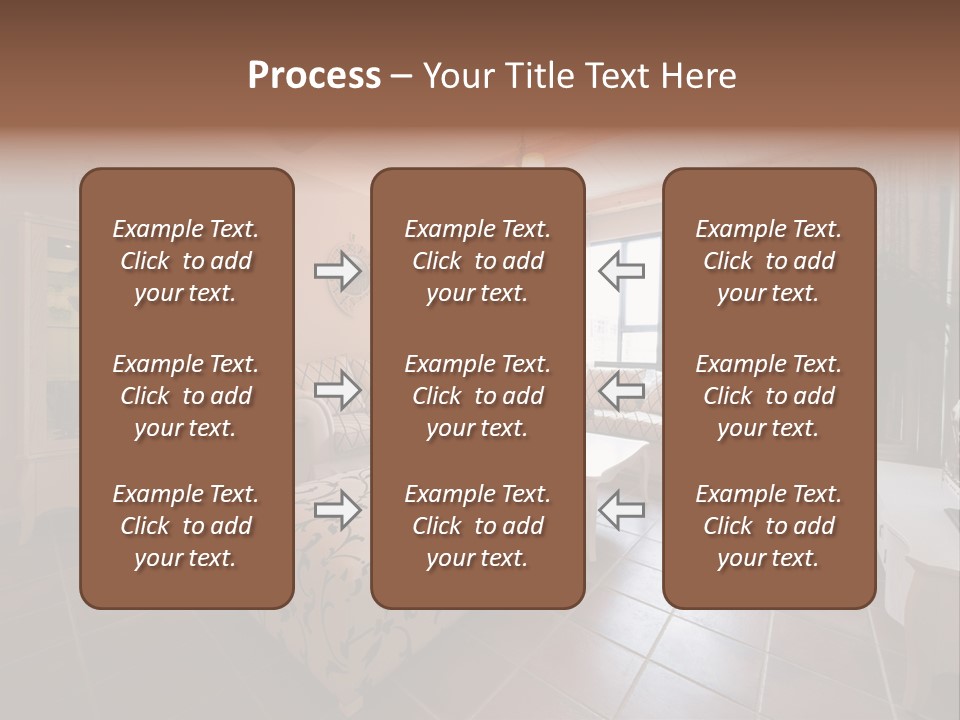 Process – Your Title Text Here

Example Text. Click to add your text.

Example Text. Click to add your text.

Example Text. Click to add your text.

Example Text. Click to add your text.

Example Text. Click to add your text.

Example Text. Click to add your text.

Example Text. Click to add your text.

Example Text. Click to add your text.

Example Text. Click to add your text.